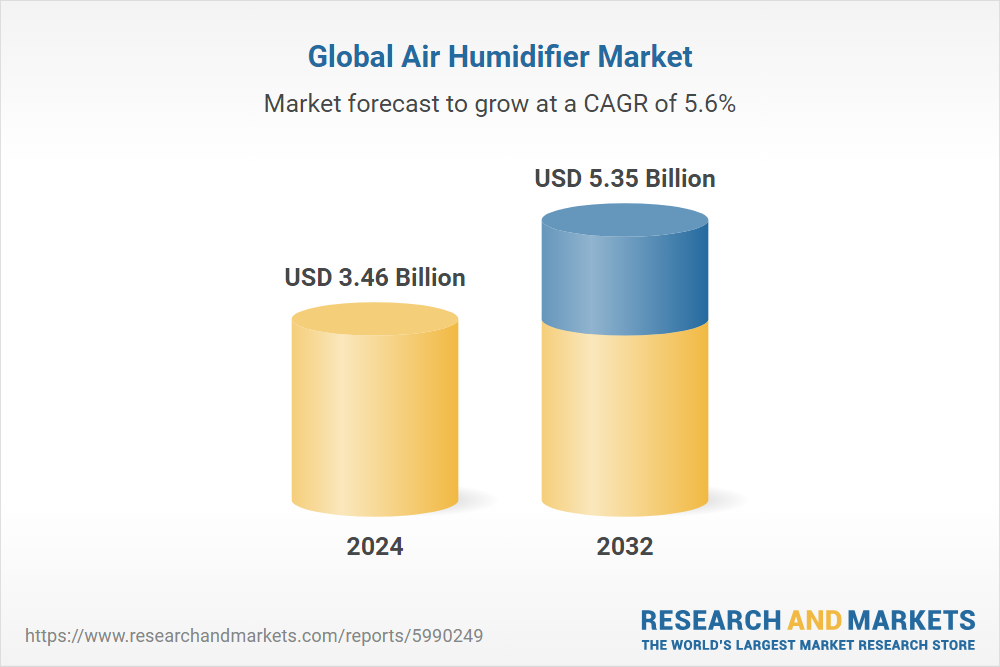 Global Air Humidifier Market

Market forecast to grow at a CAGR of 5.6%

USD 3.46 Billion

USD 5.35 Billion

2024

2032

https://www.researchandmarkets.com/reports/5990249

RESEARCH AND MARKETS
THE WORLD'S LARGEST MARKET RESEARCH STORE